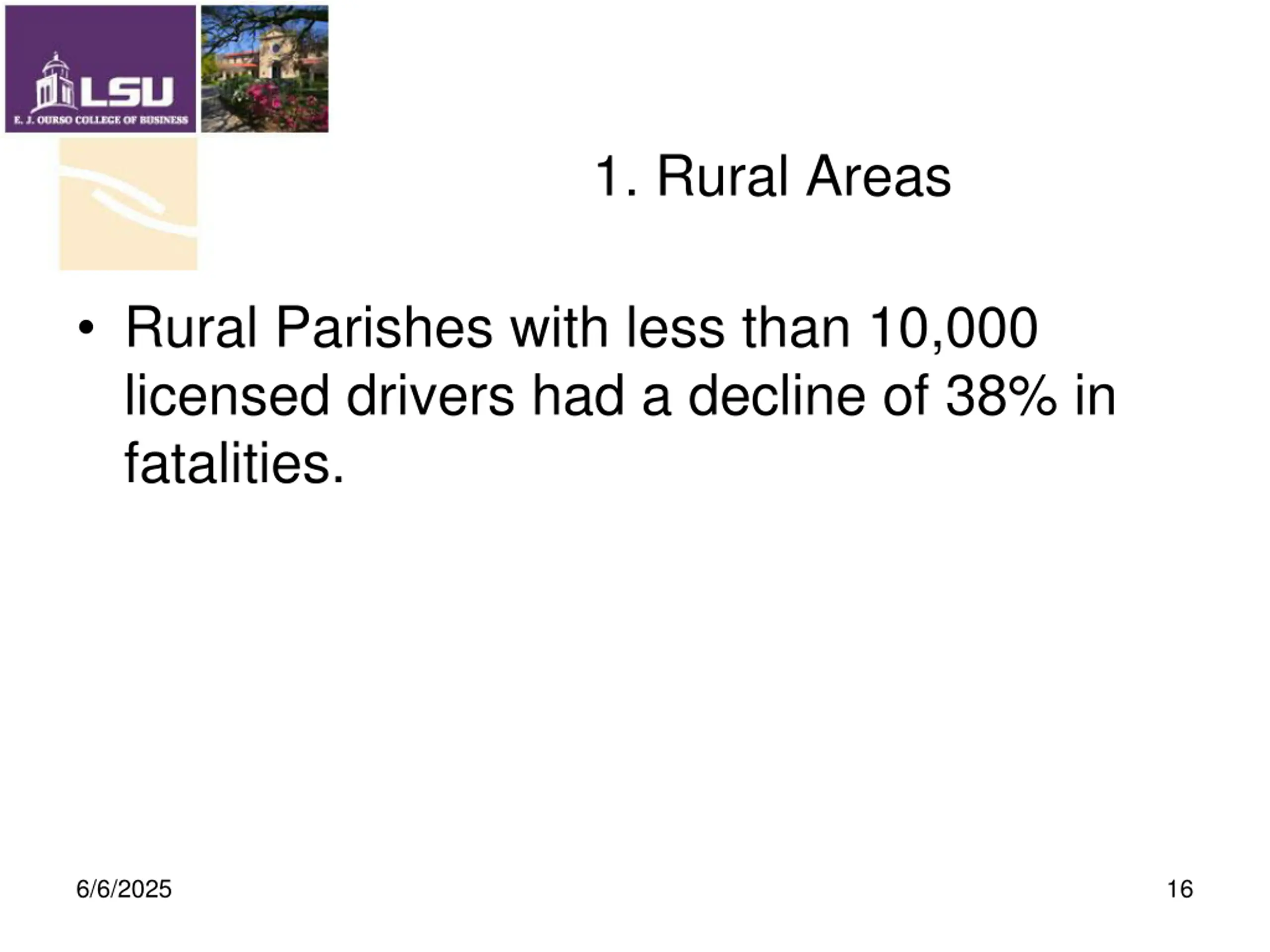 LSU
E. J. OURSO COLLEGE OF BUSINESS

1. Rural Areas

• Rural Parishes with less than 10,000 licensed drivers had a decline of 38% in fatalities.

6/6/2025

16